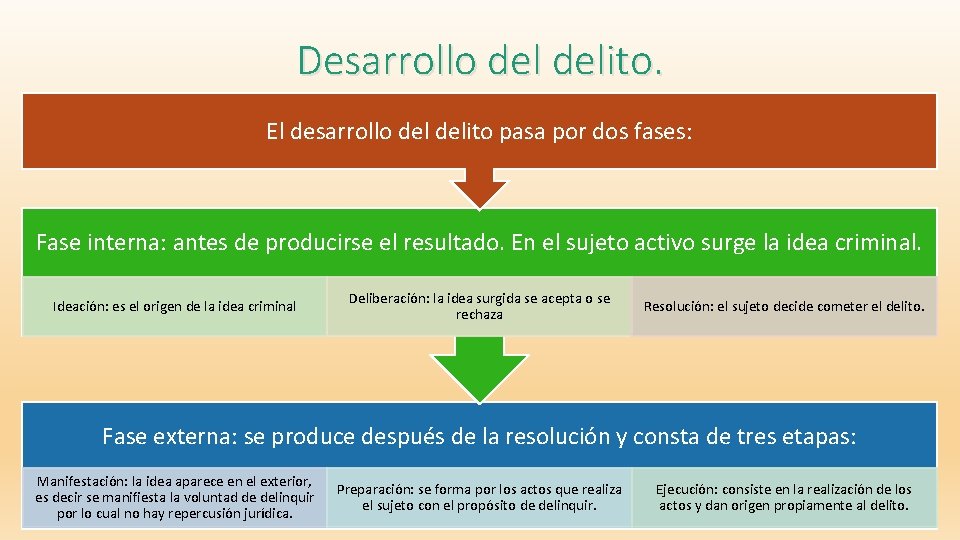 Desarrollo del delito.

El desarrollo del delito pasa por dos fases:

Fase interna: antes de producirse el resultado. En el sujeto activo surge la idea criminal.

Ideación: es el origen de la idea criminal

Deliberación: la idea surgida se acepta o se rechaza

Resolución: el sujeto decide cometer el delito.

Fase externa: se produce después de la resolución y consta de tres etapas:

Manifestación: la idea aparece en el exterior, es decir se manifiesta la voluntad de delinquir por lo cual no hay repercusión jurídica.

Preparación: se forma por los actos que realiza el sujeto con el propósito de delinquir.

Ejecución: consiste en la realización de los actos y dan origen propiamente al delito.